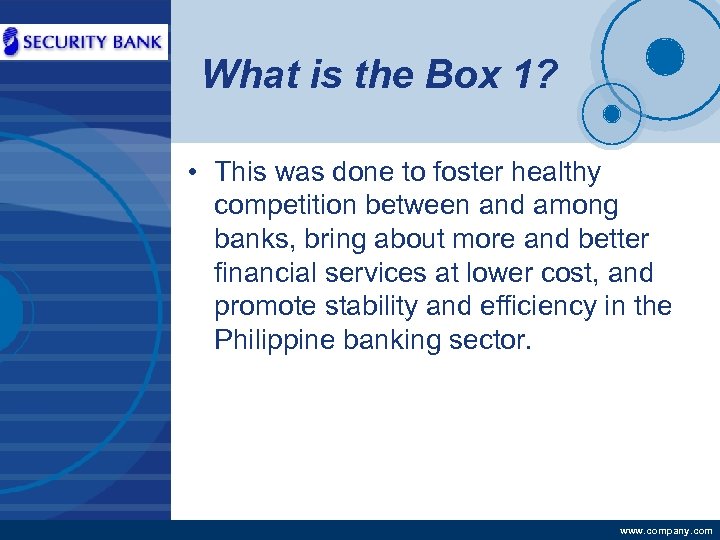 SECURITY BANK

What is the Box 1?

• This was done to foster healthy competition between and among banks, bring about more and better financial services at lower cost, and promote stability and efficiency in the Philippine banking sector.

www.company.com